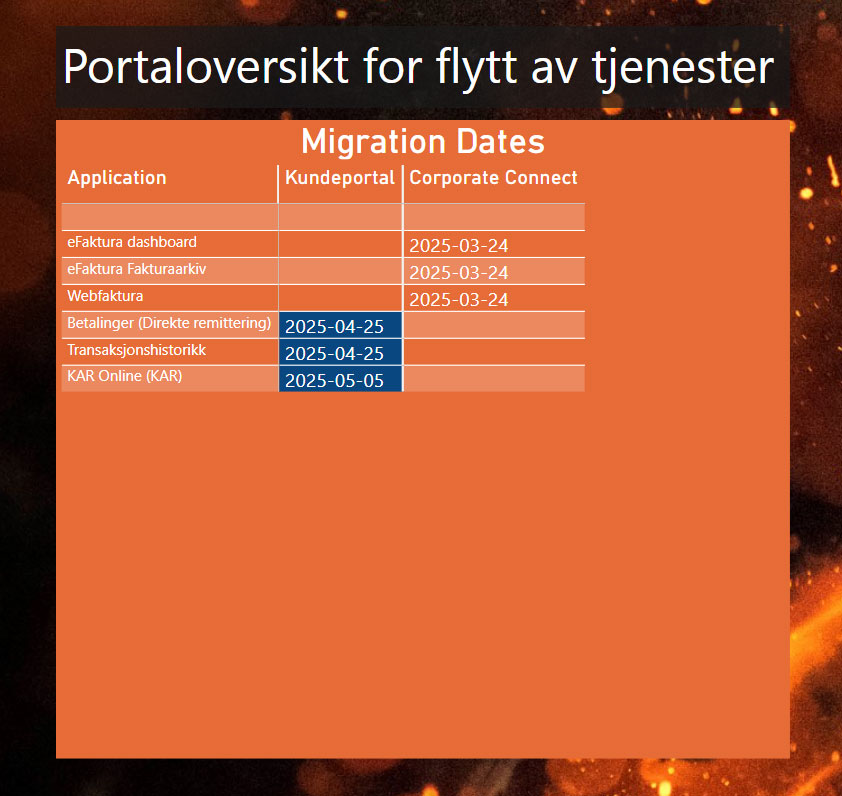 Portaloversikt for flytt av tjenester

Migration Dates

| Application | Kundeportal | Corporate Connect |
|---|---|---|
| | | |
| eFaktura dashboard | | 2025-03-24 |
| eFaktura Fakturaarkiv | | 2025-03-24 |
| Webfaktura | | 2025-03-24 |
| Betalinger (Direkte remittering) | 2025-04-25 | |
| Transaksjonshistorikk | 2025-04-25 | |
| KAR Online (KAR) | 2025-05-05 | |